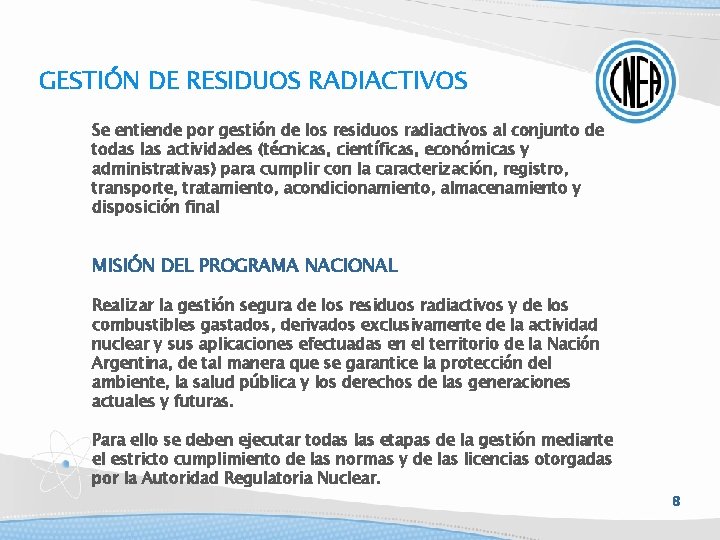 GESTIÓN DE RESIDUOS RADIACTIVOS

CNEA

Se entiende por gestión de los residuos radiactivos al conjunto de todas las actividades (técnicas, científicas, económicas y administrativas) para cumplir con la caracterización, registro, transporte, tratamiento, acondicionamiento, almacenamiento y disposición final

MISIÓN DEL PROGRAMA NACIONAL

Realizar la gestión segura de los residuos radiactivos y de los combustibles gastados, derivados exclusivamente de la actividad nuclear y sus aplicaciones efectuadas en el territorio de la Nación Argentina, de tal manera que se garantice la protección del ambiente, la salud pública y los derechos de las generaciones actuales y futuras.

Para ello se deben ejecutar todas las etapas de la gestión mediante el estricto cumplimiento de las normas y de las licencias otorgadas por la Autoridad Regulatoria Nuclear.

8